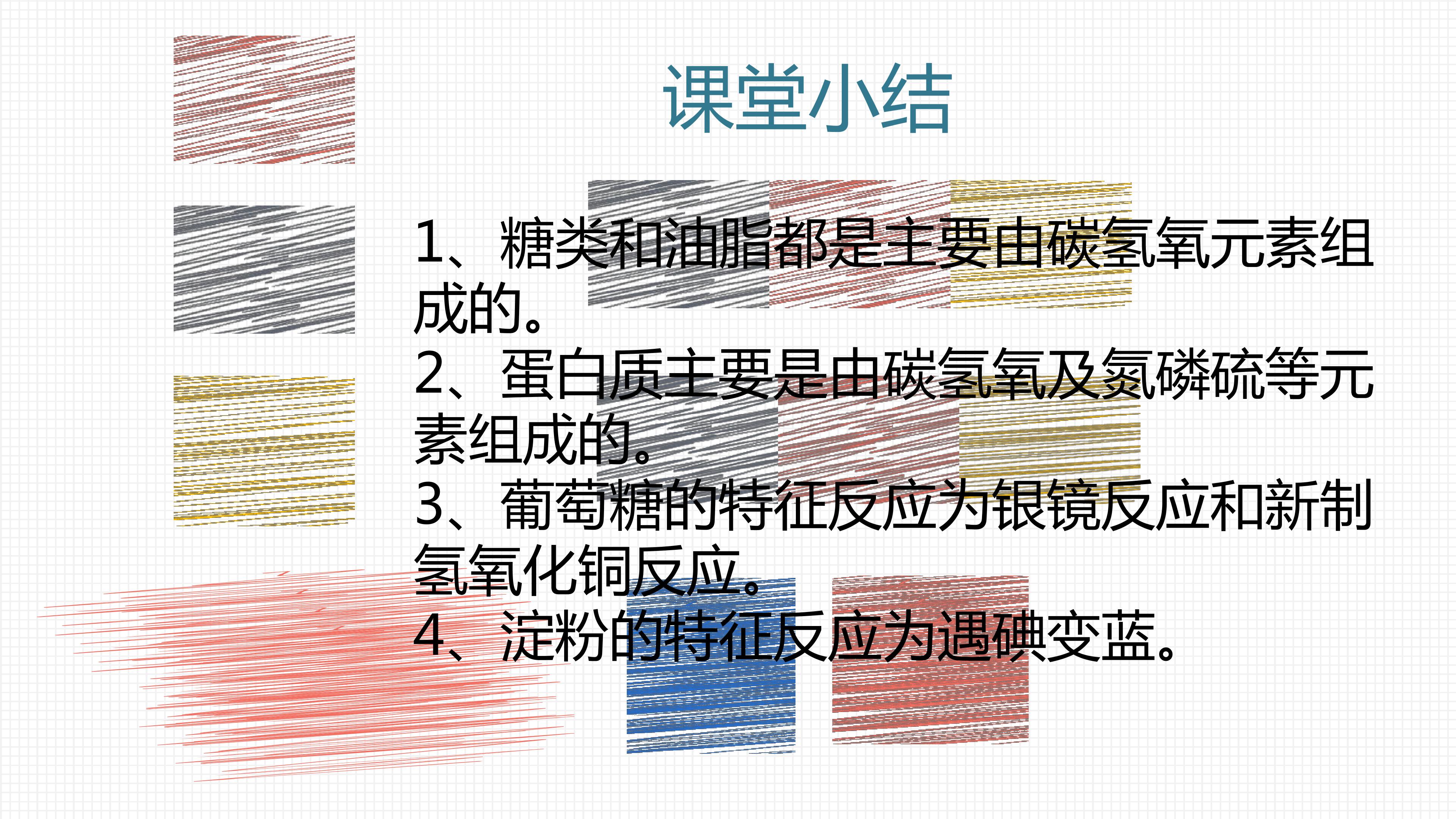 课堂小结

1、糖类和油脂都是主要由碳氢氧元素组成的。
2、蛋白质主要是由碳氢氧及氮磷硫等元素组成的。
3、葡萄糖的特征反应为银镜反应和新制氢氧化铜反应。
4、淀粉的特征反应为遇碘变蓝。